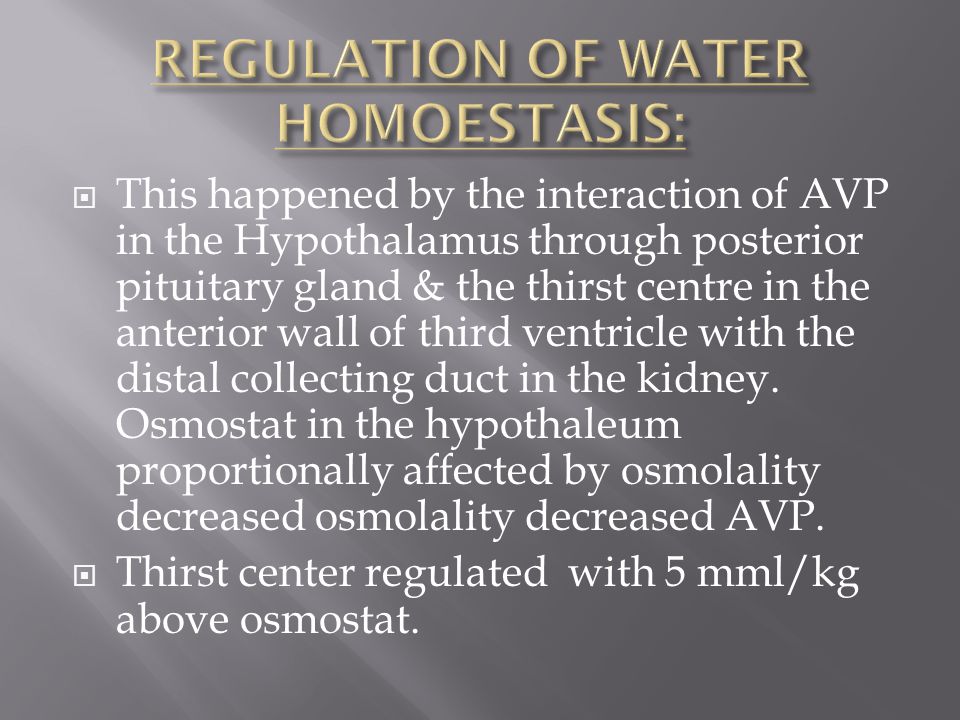 REGULATION OF WATER HOMOESTASIS:

This happened by the interaction of AVP in the Hypothalamus through posterior pituitary gland & the thirst centre in the anterior wall of third ventricle with the distal collecting duct in the kidney. Osmostat in the hypothaleum proportionally affected by osmolality decreased osmolality decreased AVP.

Thirst center regulated with 5 mml/kg above osmostat.